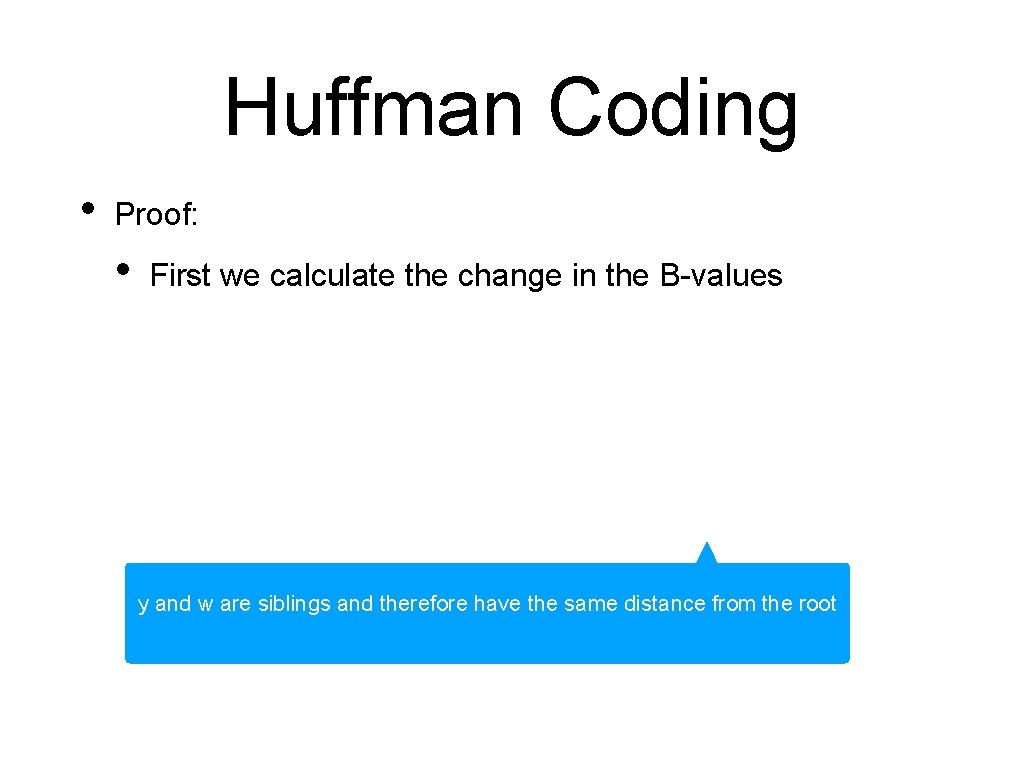 Huffman Coding

• Proof:

• First we calculate the change in the B-values

y and w are siblings and therefore have the same distance from the root